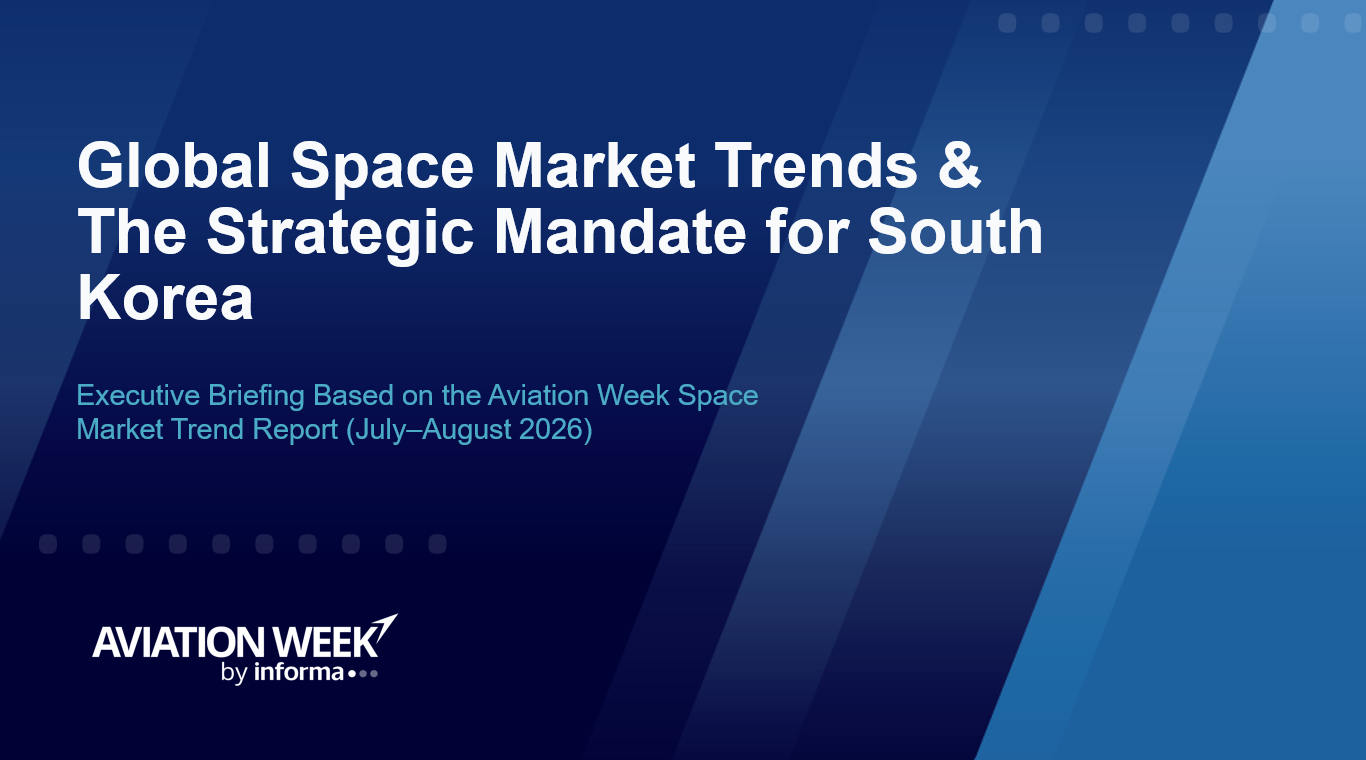 Global Space Market Trends & The Strategic Mandate for South Korea

Executive Briefing Based on the Aviation Week Space Market Trend Report (July–August 2026)

AVIATION WEEK
by informa